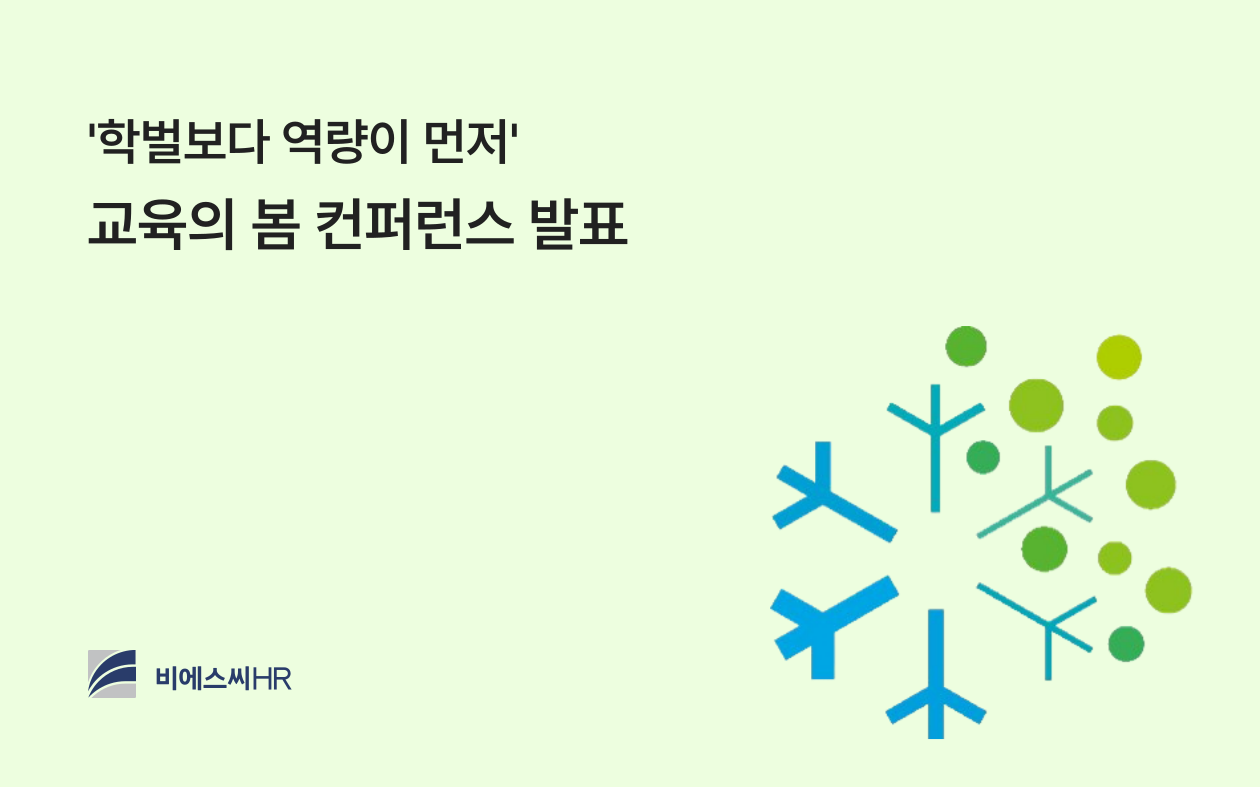 '학벌보다 역량이 먼저'
교육의 봄 컨퍼런스 발표

비에스씨HR